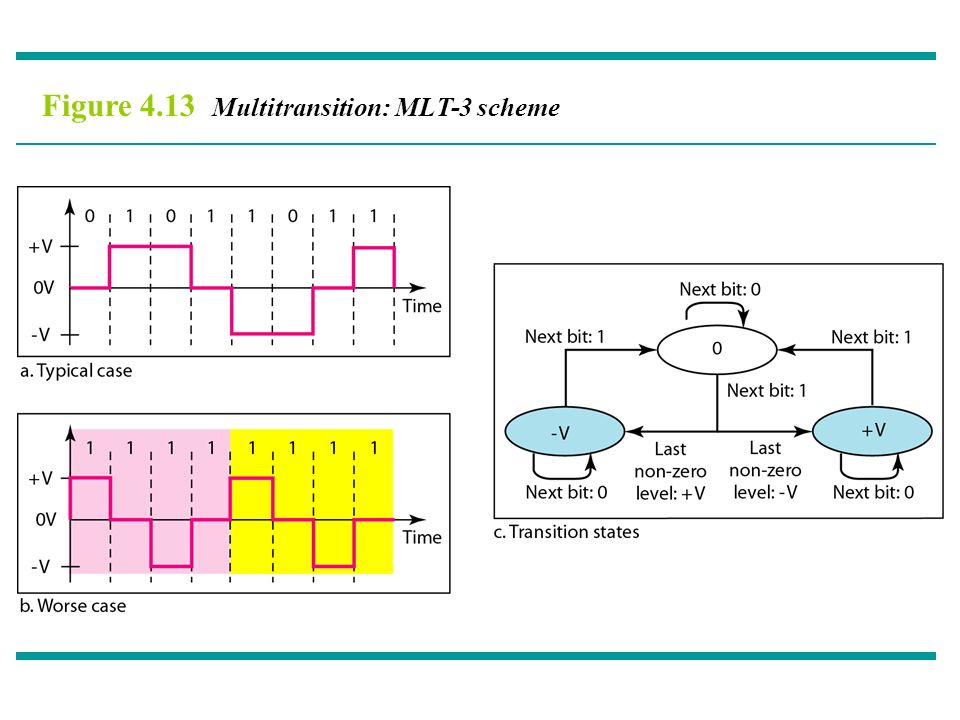 Figure 4.13 Multitransition: MLT-3 scheme

0 1 0 1 1 0 1 1
+V
0V
-V
Time
a. Typical case

1 1 1 1 1 1 1 1
+V
0V
-V
Time
b. Worse case

Next bit: 0
Next bit: 1
0
Next bit: 1
Next bit: 1
-V
+V
Last non-zero level: +V
Last non-zero level: -V
Next bit: 0
Next bit: 0
c. Transition states